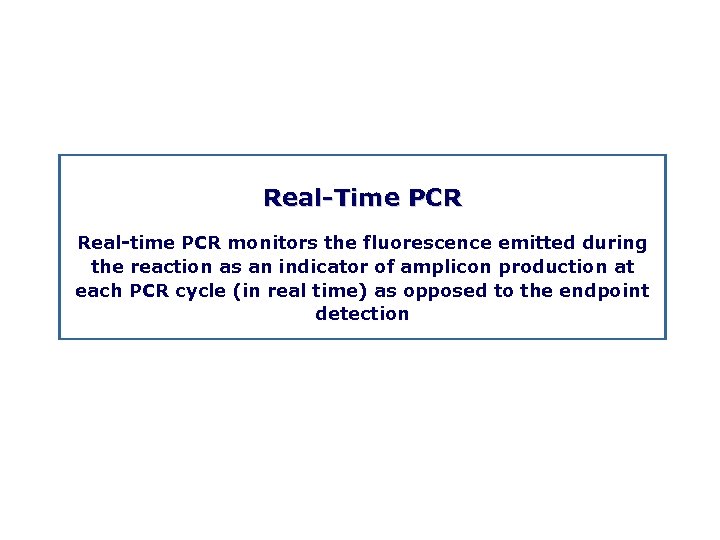 Real-Time PCR

Real-time PCR monitors the fluorescence emitted during the reaction as an indicator of amplicon production at each PCR cycle (in real time) as opposed to the endpoint detection